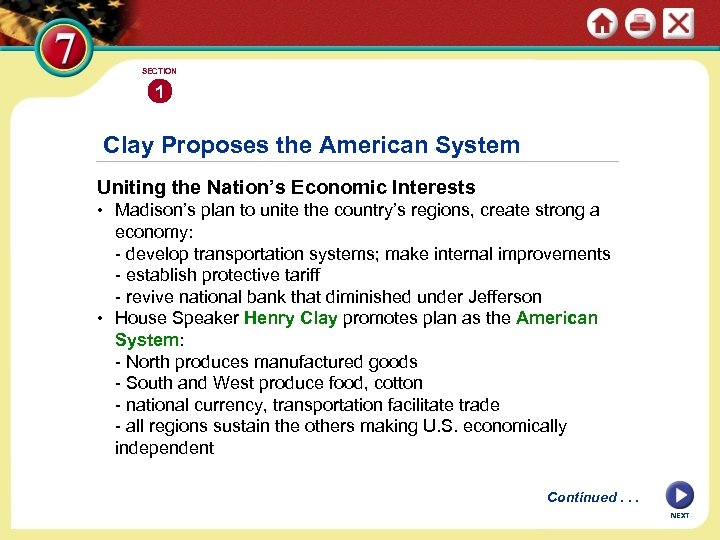 7

SECTION

1

Clay Proposes the American System

Uniting the Nation's Economic Interests

• Madison's plan to unite the country's regions, create strong a economy:
- develop transportation systems; make internal improvements
- establish protective tariff
- revive national bank that diminished under Jefferson

• House Speaker Henry Clay promotes plan as the American System:
- North produces manufactured goods
- South and West produce food, cotton
- national currency, transportation facilitate trade
- all regions sustain the others making U.S. economically independent

Continued . . .

NEXT